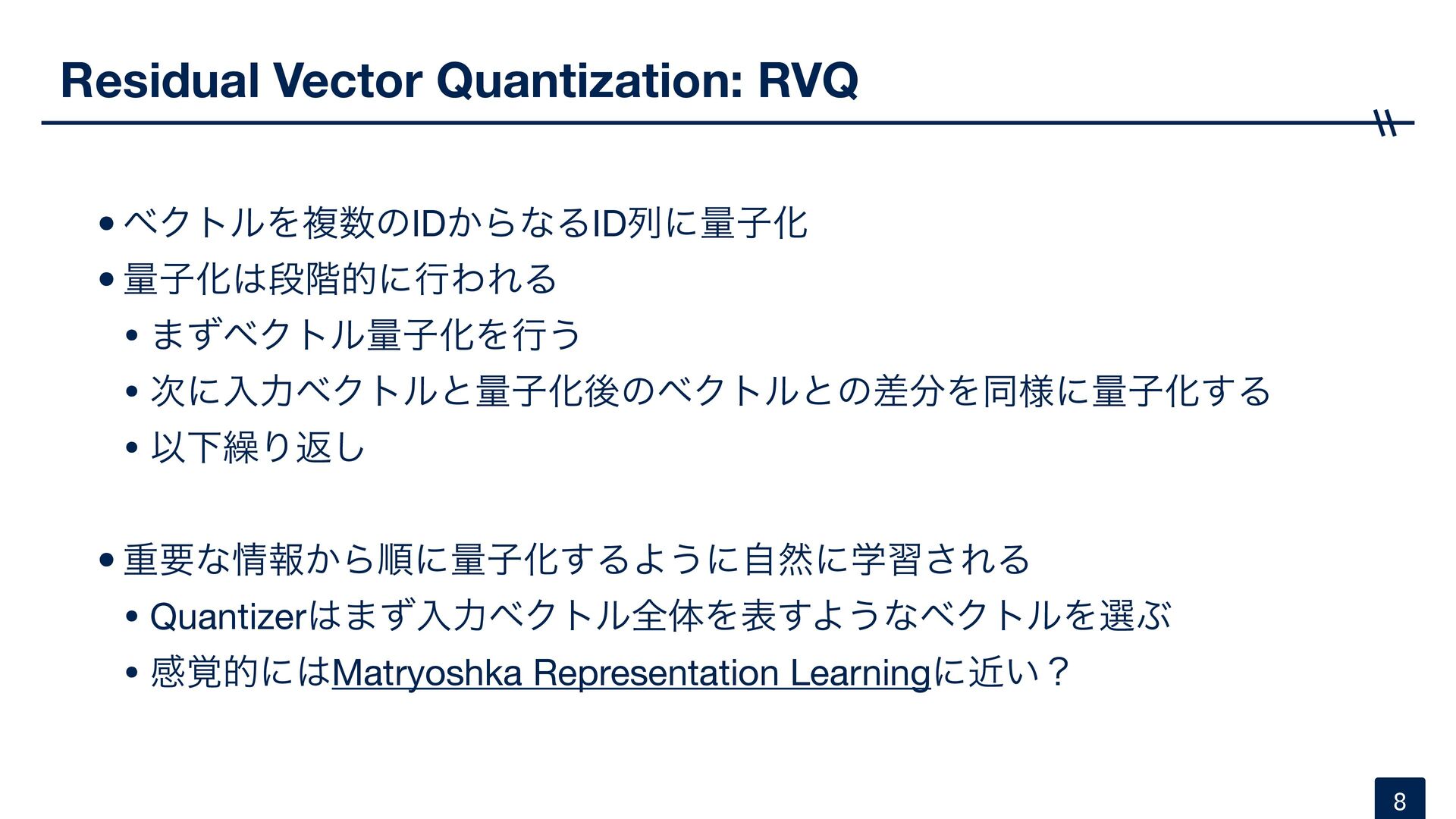 Residual Vector Quantization: RVQ

• ベクトルを複数のIDからなるID列に量子化
• 量子化は段階的に行われる
  • まずベクトル量子化を行う
  • 次に入力ベクトルと量子化後のベクトルとの差分を同様に量子化する
  • 以下繰り返し

• 重要な情報から順に量子化するように自然に学習される
  • Quantizerはまず入力ベクトル全体を表すようなベクトルを選ぶ
  • 感覚的にはMatryoshka Representation Learningに近い？

8